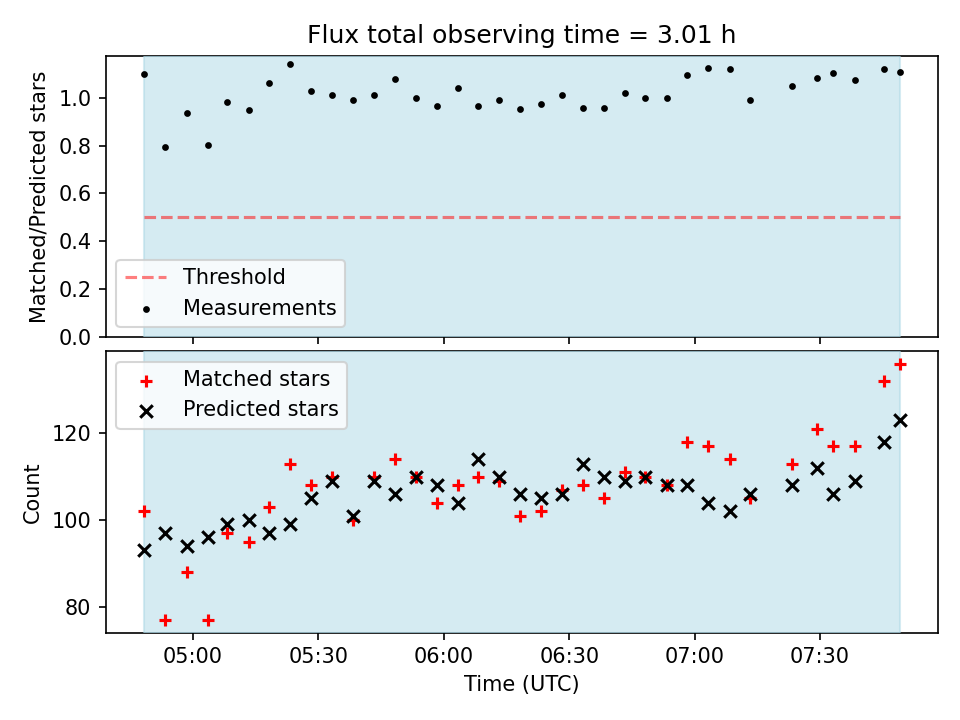 Flux total observing time = 3.01 h

Matched/Predicted stars

1.0
0.8
0.6
0.4
0.2
0.0

Threshold
Measurements

Matched stars
Predicted stars

Count

120
100
80

05:00
05:30
06:00
06:30
07:00
07:30

Time (UTC)